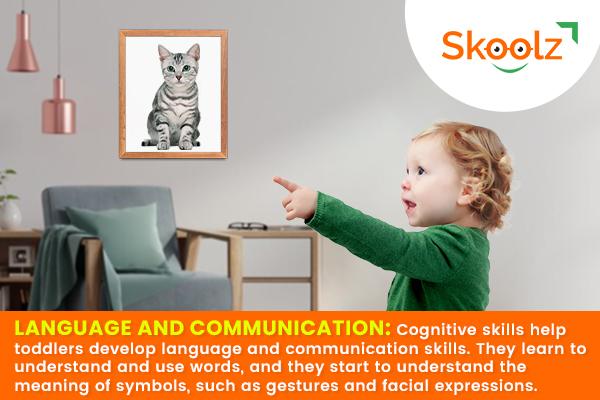 Skoolz

LANGUAGE AND COMMUNICATION: Cognitive skills help toddlers develop language and communication skills. They learn to understand and use words, and they start to understand the meaning of symbols, such as gestures and facial expressions.